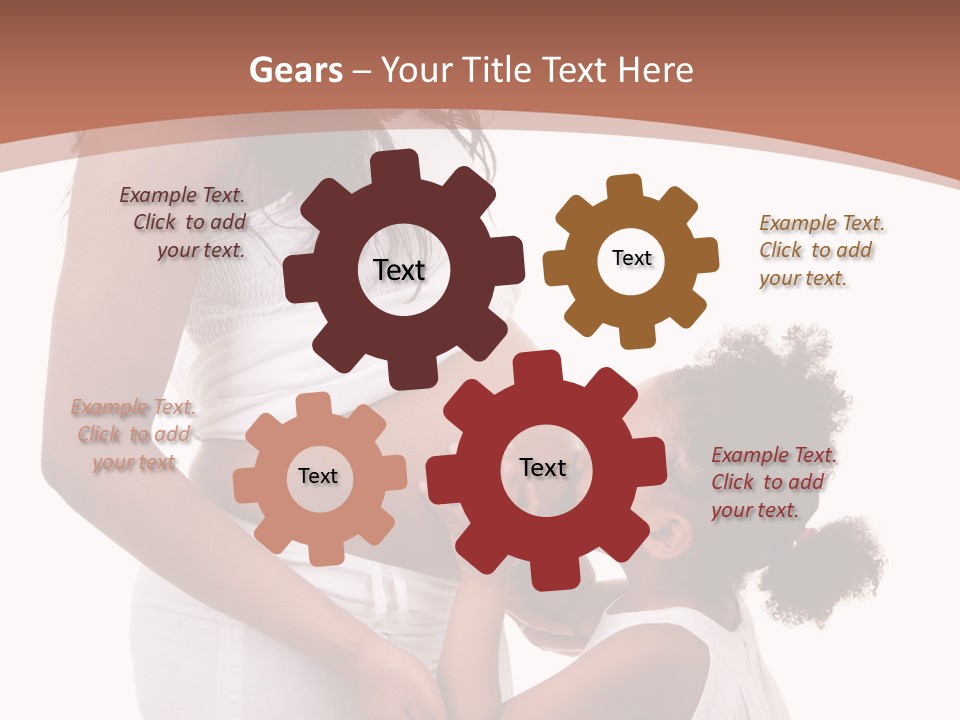 Gears – Your Title Text Here

Example Text. Click to add your text.

Text

Text

Example Text. Click to add your text.

Example Text. Click to add your text.

Text

Text

Example Text. Click to add your text.